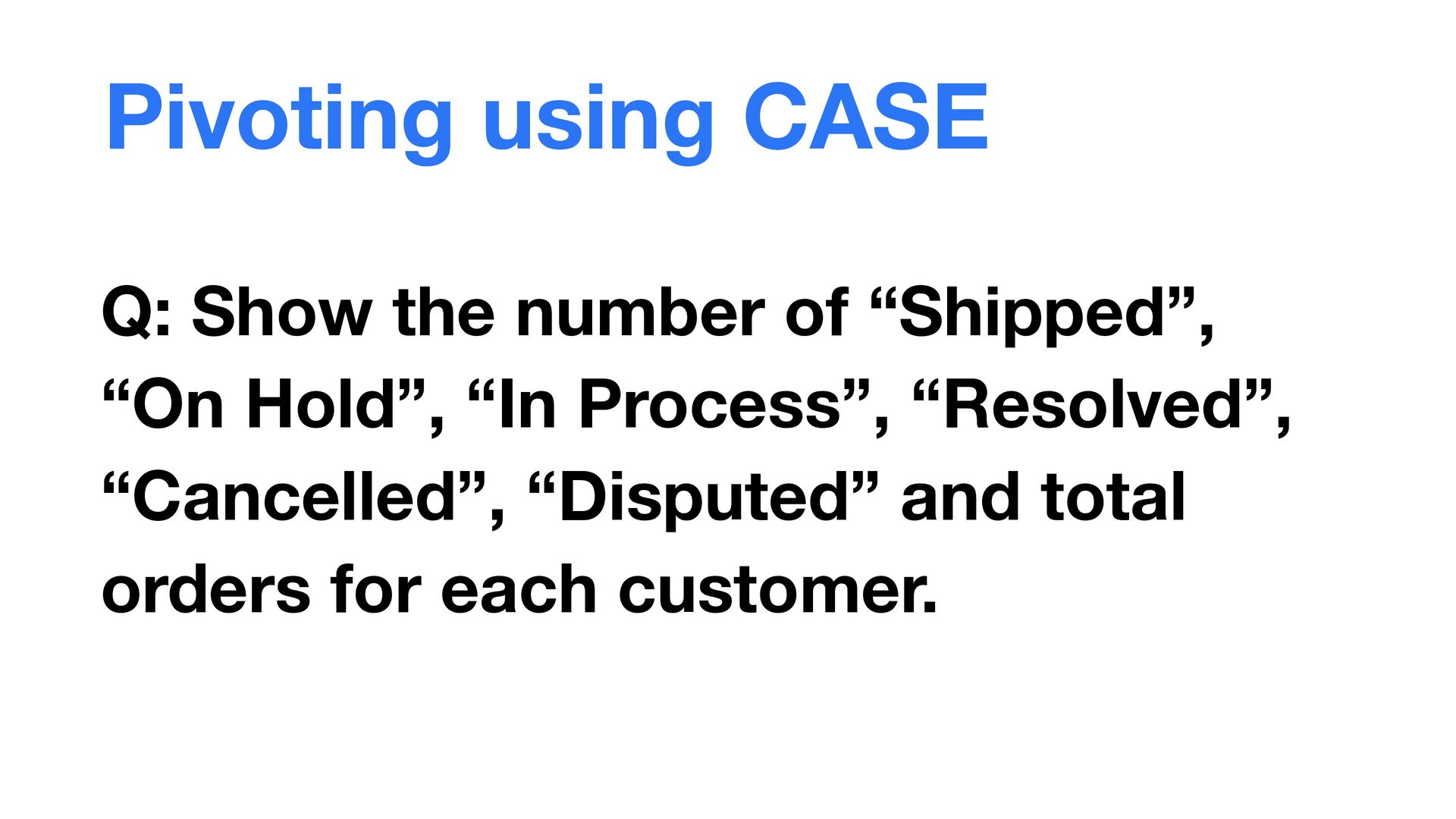 Pivoting using CASE

Q: Show the number of “Shipped”, “On Hold”, “In Process”, “Resolved”, “Cancelled”, “Disputed” and total orders for each customer.